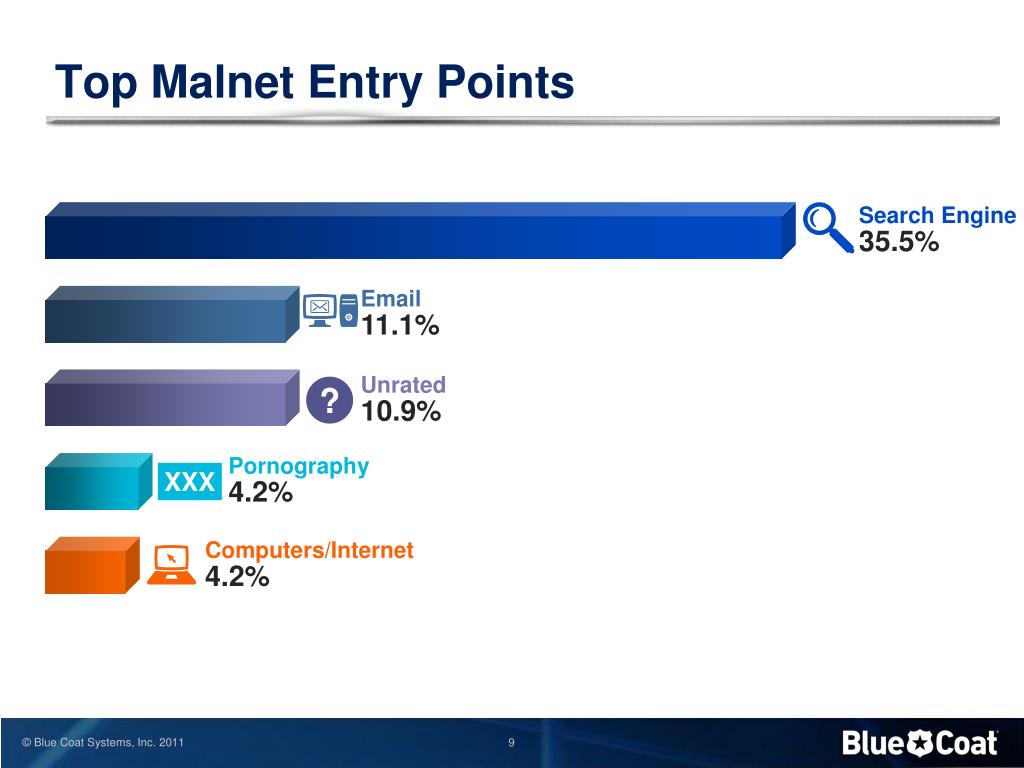 Top Malnet Entry Points

Search Engine
35.5%

Email
11.1%

?
Unrated
10.9%

XXX
Pornography
4.2%

Computers/Internet
4.2%

© Blue Coat Systems, Inc. 2011

9

Blue Coat